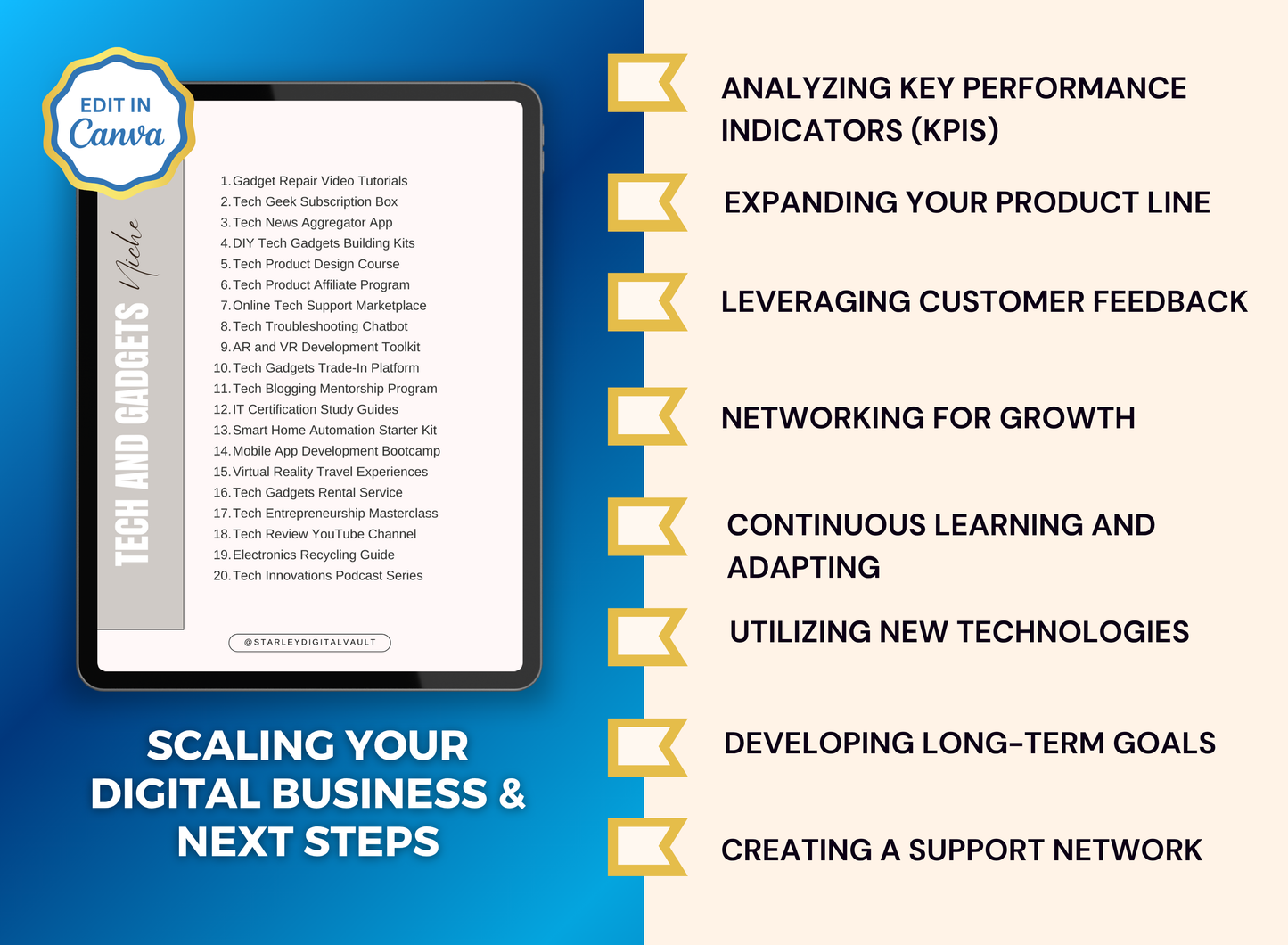 EDIT IN Canva

TECH AND GADGETS Niche

1. Gadget Repair Video Tutorials
2. Tech Geek Subscription Box
3. Tech News Aggregator App
4. DIY Tech Gadgets Building Kits
5. Tech Product Design Course
6. Tech Product Affiliate Program
7. Online Tech Support Marketplace
8. Tech Troubleshooting Chatbot
9. AR and VR Development Toolkit
10. Tech Gadgets Trade-In Platform
11. Tech Blogging Mentorship Program
12. IT Certification Study Guides
13. Smart Home Automation Starter Kit
14. Mobile App Development Bootcamp
15. Virtual Reality Travel Experiences
16. Tech Gadgets Rental Service
17. Tech Entrepreneurship Masterclass
18. Tech Review YouTube Channel
19. Electronics Recycling Guide
20. Tech Innovations Podcast Series

@STARLEYDIGITALVAULT

SCALING YOUR DIGITAL BUSINESS & NEXT STEPS

ANALYZING KEY PERFORMANCE INDICATORS (KPIS)

EXPANDING YOUR PRODUCT LINE

LEVERAGING CUSTOMER FEEDBACK

NETWORKING FOR GROWTH

CONTINUOUS LEARNING AND ADAPTING

UTILIZING NEW TECHNOLOGIES

DEVELOPING LONG-TERM GOALS

CREATING A SUPPORT NETWORK